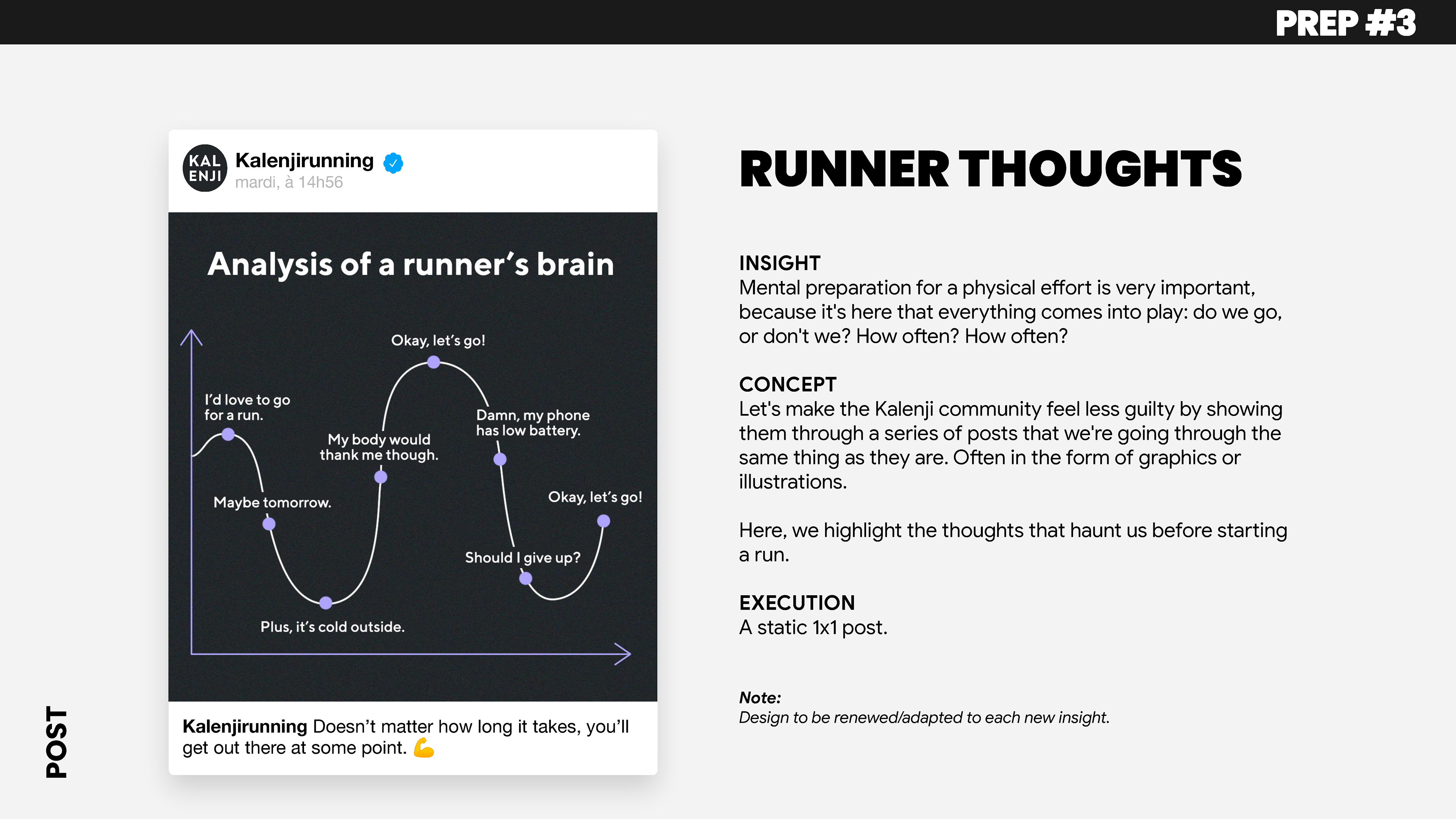 PREP #3

POST

KAL ENJI
Kalenjirunning
mardi, à 14h56

Analysis of a runner's brain

I'd love to go for a run.
Maybe tomorrow.
Plus, it's cold outside.
My body would thank me though.
Okay, let's go!
Damn, my phone has low battery.
Should I give up?
Okay, let's go!

Kalenjirunning Doesn't matter how long it takes, you'll get out there at some point. 💪

RUNNER THOUGHTS

INSIGHT
Mental preparation for a physical effort is very important, because it's here that everything comes into play: do we go, or don't we? How often? How often?

CONCEPT
Let's make the Kalenji community feel less guilty by showing them through a series of posts that we're going through the same thing as they are. Often in the form of graphics or illustrations.

Here, we highlight the thoughts that haunt us before starting a run.

EXECUTION
A static 1x1 post.

Note:
Design to be renewed/adapted to each new insight.